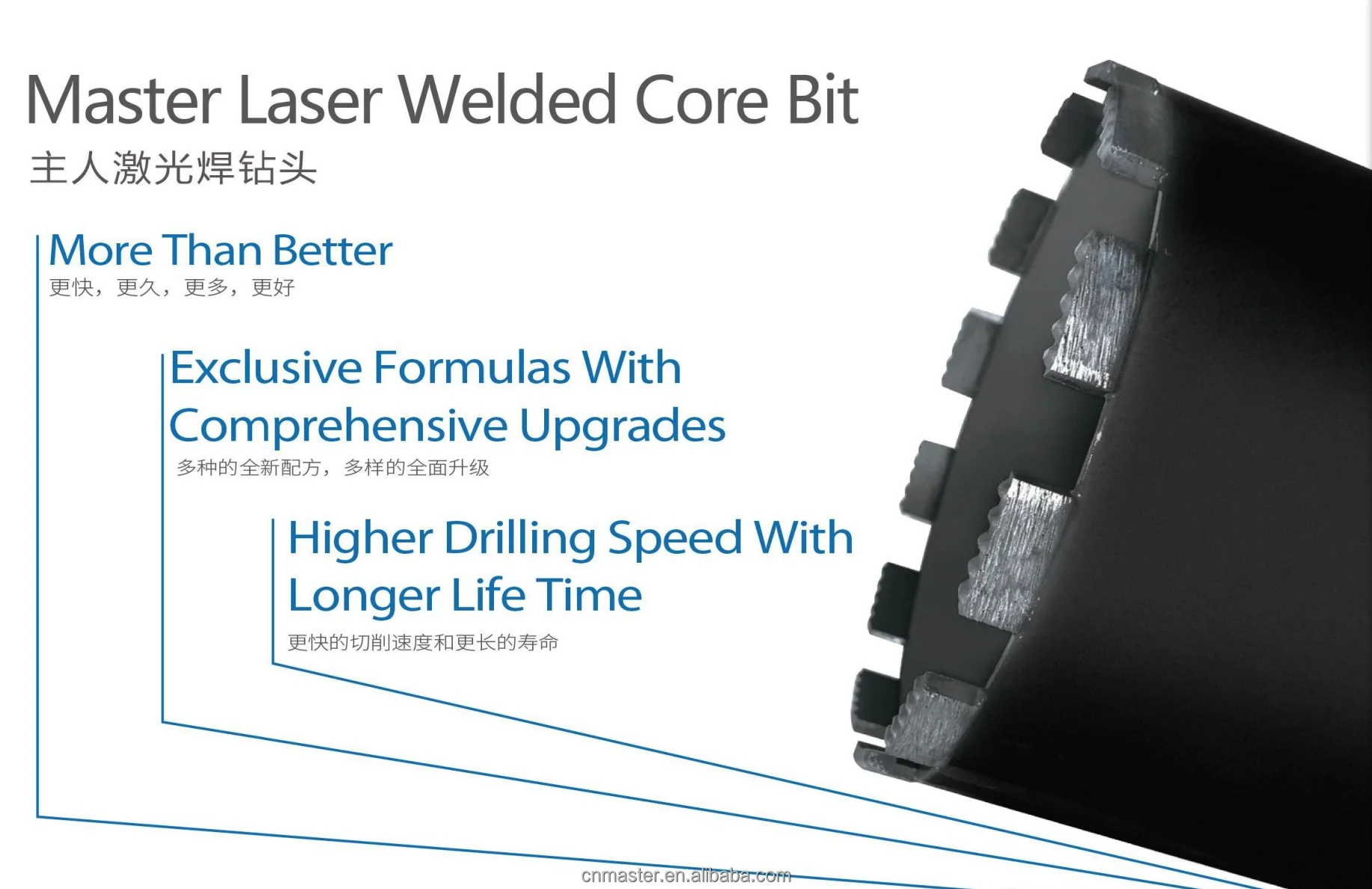 Master Laser Welded Core Bit
主人激光焊钻头

More Than Better
更快，更久，更多，更好

Exclusive Formulas With Comprehensive Upgrades
多种的全新配方，多样的全面升级

Higher Drilling Speed With Longer Life Time
更快的切削速度和更长的寿命

cnmaster.en.alibaba.com